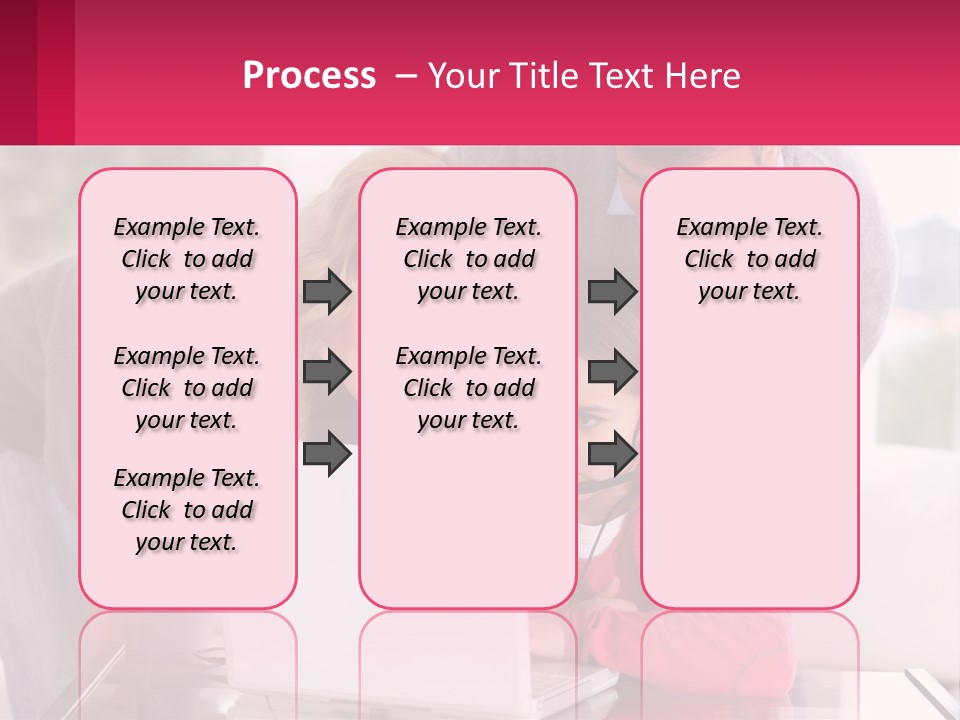 Process – Your Title Text Here

Example Text. Click to add your text.

Example Text. Click to add your text.

Example Text. Click to add your text.

Example Text. Click to add your text.

Example Text. Click to add your text.

Example Text. Click to add your text.